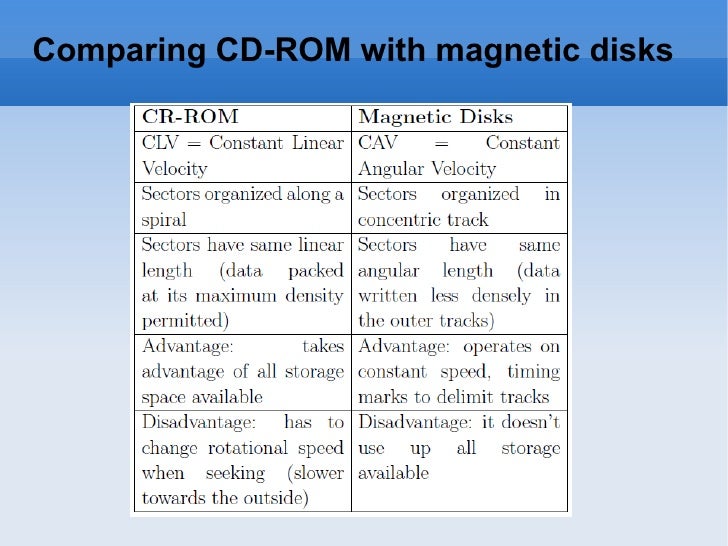 Comparing CD-ROM with magnetic disks

| CR-ROM | Magnetic Disks |
|---|---|
| CLV = Constant Linear Velocity | CAV = Constant Angular Velocity |
| Sectors organized along a spiral | Sectors organized in concentric track |
| Sectors have same linear length (data packed at its maximum density permitted) | Sectors have same angular length (data written less densely in the outer tracks) |
| Advantage: takes advantage of all storage space available | Advantage: operates on constant speed, timing marks to delimit tracks |
| Disadvantage: has to change rotational speed when seeking (slower towards the outside) | Disadvantage: it doesn't use up all storage available |